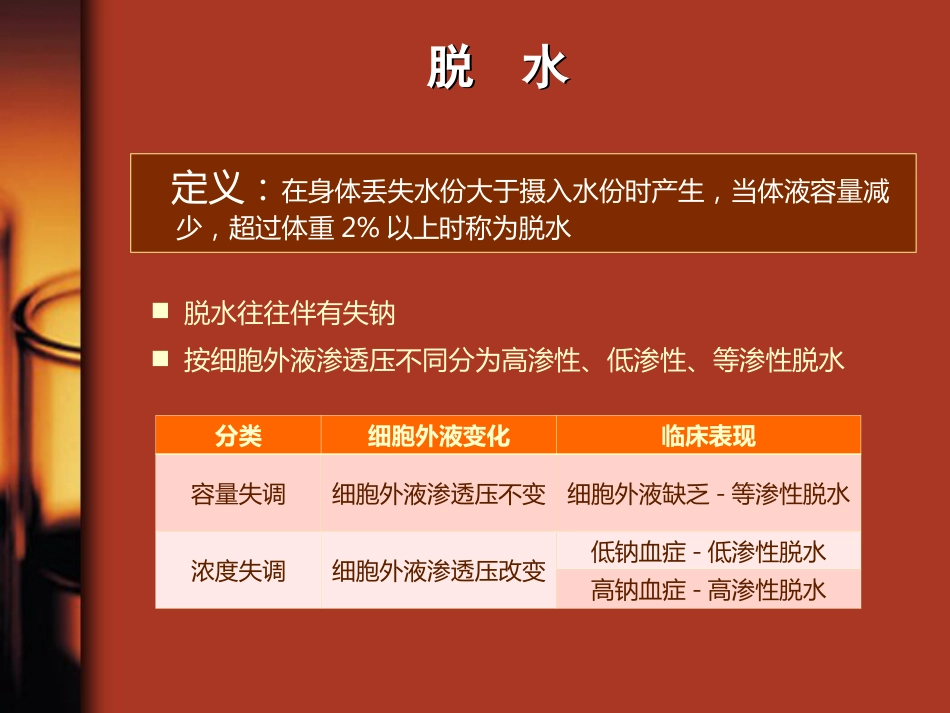 脱　水

定义：在身体丢失水份大于摄入水份时产生，当体液容量减少，超过体重 2% 以上时称为脱水

■ 脱水往往伴有失钠

■ 按细胞外液渗透压不同分为高渗性、低渗性、等渗性脱水

| 分类 | 细胞外液变化 | 临床表现 |
|---|---|---|
| 容量失调 | 细胞外液渗透压不变 | 细胞外液缺乏 - 等渗性脱水 |
| 浓度失调 | 细胞外液渗透压改变 | 低钠血症 - 低渗性脱水 |
| | | 高钠血症 - 高渗性脱水 |